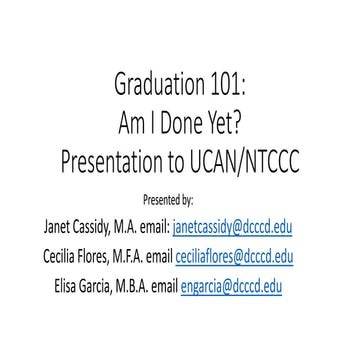 Graduation 101:
Am I Done Yet?
Presentation to UCAN/NTCCC

Presented by:

Janet Cassidy, M.A. email: janetcassidy@dcccd.edu

Cecilia Flores, M.F.A. email ceciliaflores@dcccd.edu

Elisa Garcia, M.B.A. email engarcia@dcccd.edu